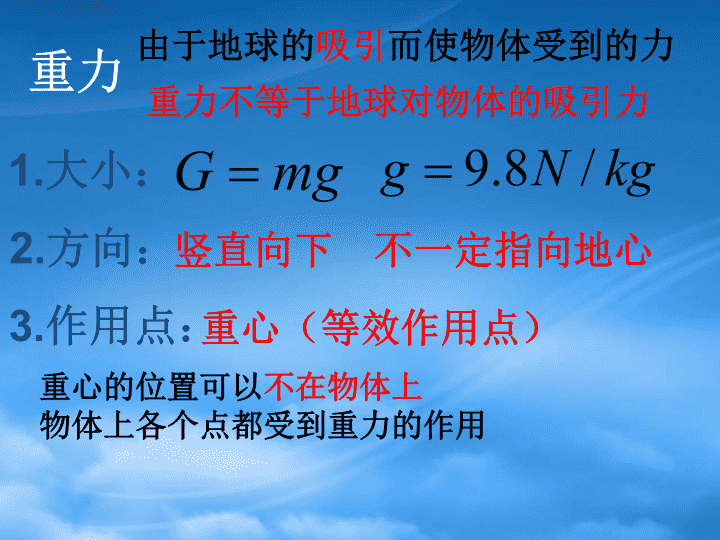 重力 由于地球的吸引而使物体受到的力

重力不等于地球对物体的吸引力

1.大小：$G = mg \quad g = 9.8N/kg$

2.方向：竖直向下　不一定指向地心

3.作用点：重心（等效作用点）

重心的位置可以不在物体上
物体上各个点都受到重力的作用